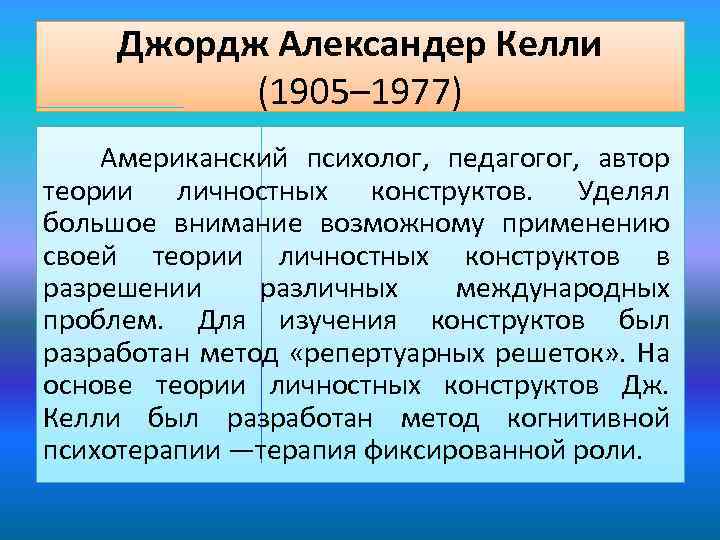 Джордж Александер Келли
(1905–1977)

Американский психолог, педагогог, автор теории личностных конструктов. Уделял большое внимание возможному применению своей теории личностных конструктов в разрешении различных международных проблем. Для изучения конструктов был разработан метод «репертуарных решеток». На основе теории личностных конструктов Дж. Келли был разработан метод когнитивной психотерапии —терапия фиксированной роли.